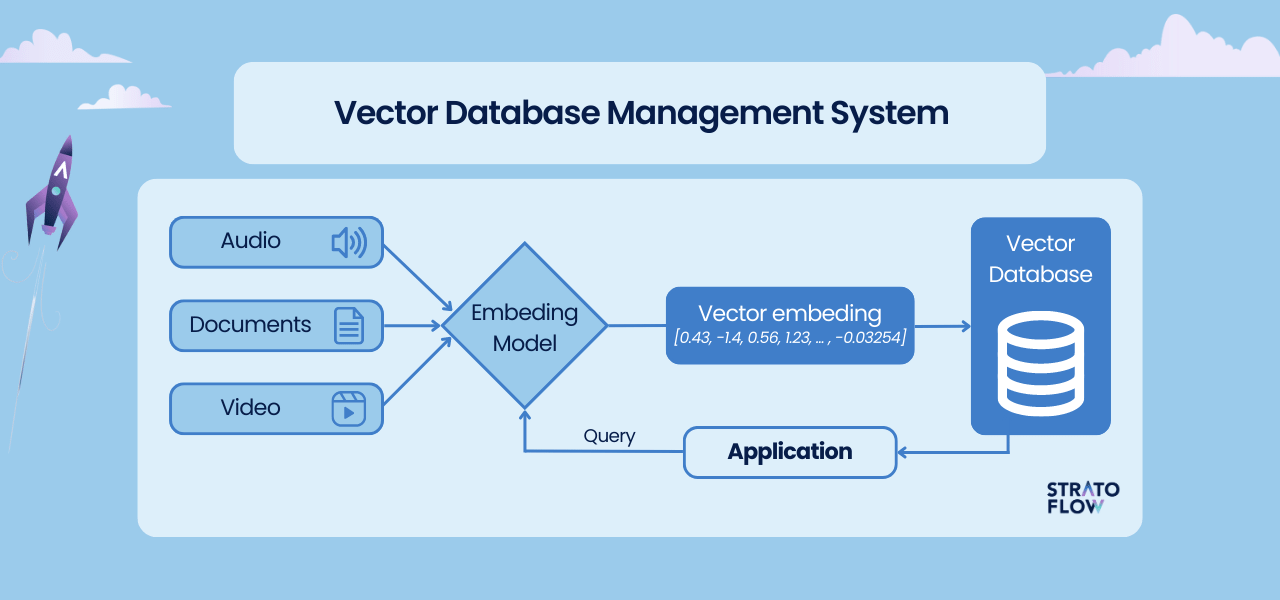 Vector Database Management System

Audio

Documents

Video

Embeding Model

Vector embeding
[0.43, -1.4, 0.56, 1.23, ... , -0.03254]

Vector Database

Query

Application

STRATO FLOW